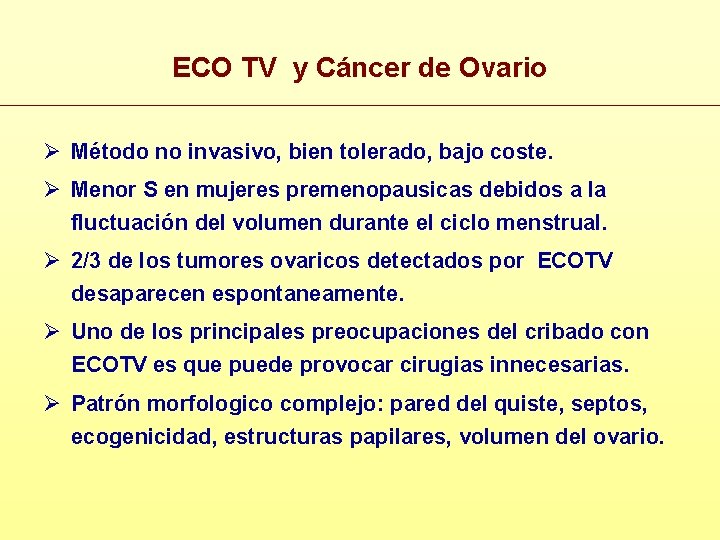 ECO TV y Cáncer de Ovario

➢ Método no invasivo, bien tolerado, bajo coste.

➢ Menor S en mujeres premenopausicas debidos a la fluctuación del volumen durante el ciclo menstrual.

➢ 2/3 de los tumores ovaricos detectados por ECOTV desaparecen espontaneamente.

➢ Uno de los principales preocupaciones del cribado con ECOTV es que puede provocar cirugias innecesarias.

➢ Patrón morfologico complejo: pared del quiste, septos, ecogenicidad, estructuras papilares, volumen del ovario.